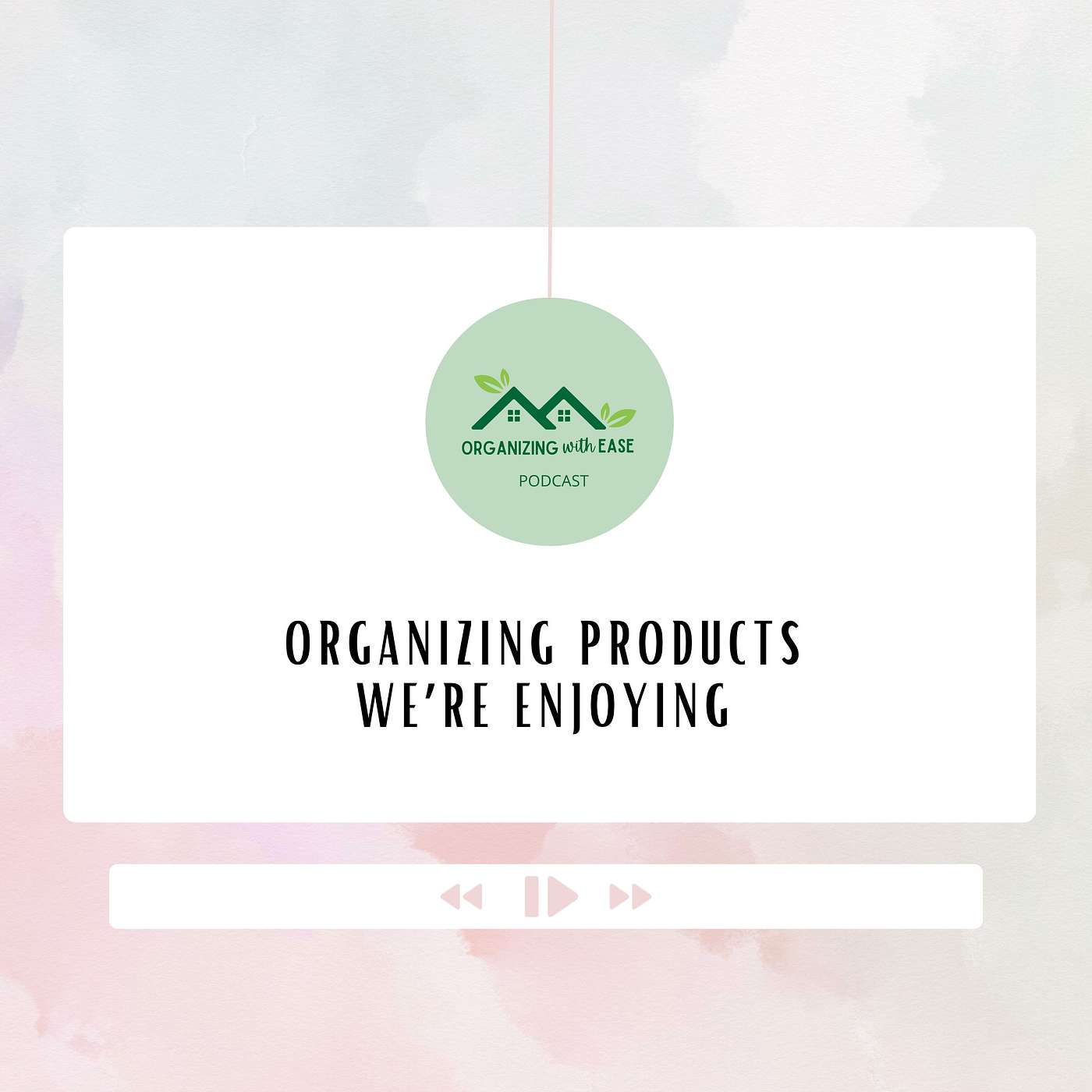 ORGANIZING with EASE
PODCAST

ORGANIZING PRODUCTS WE'RE ENJOYING